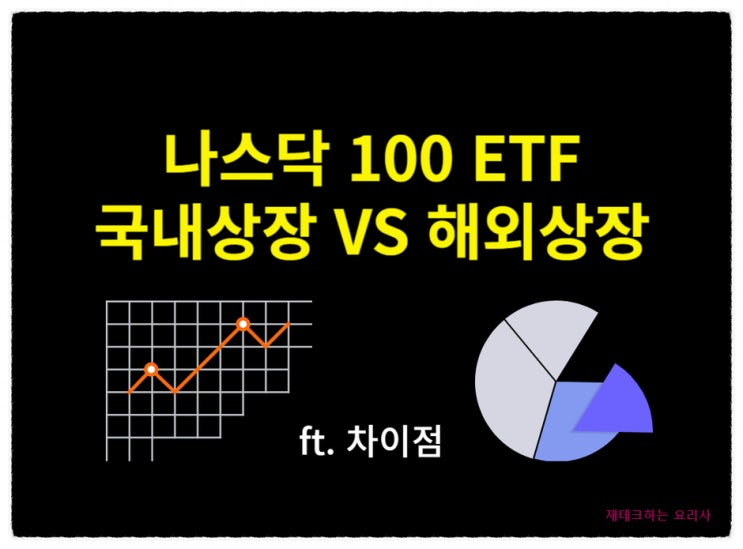 나스닥 100 ETF
국내상장 VS 해외상장

ft. 차이점

재테크하는 요리사